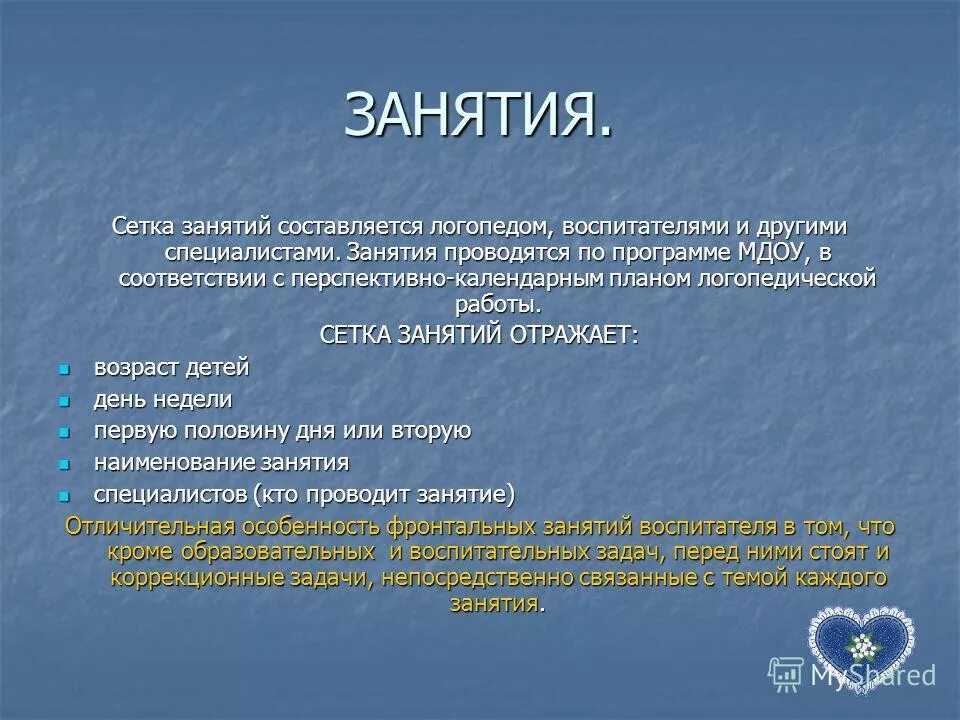 ЗАНЯТИЯ.

Сетка занятий составляется логопедом, воспитателями и другими специалистами. Занятия проводятся по программе МДОУ, в соответствии с перспективно-календарным планом логопедической работы.

СЕТКА ЗАНЯТИЙ ОТРАЖАЕТ:

- возраст детей
- день недели
- первую половину дня или вторую
- наименование занятия
- специалистов (кто проводит занятие)

Отличительная особенность фронтальных занятий воспитателя в том, что кроме образовательных и воспитательных задач, перед ними стоят и коррекционные задачи, непосредственно связанные с темой каждого занятия.

MyShared